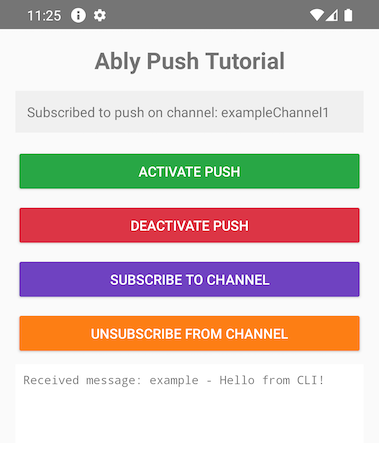 11:25

Ably Push Tutorial

Subscribed to push on channel: exampleChannel1

ACTIVATE PUSH

DEACTIVATE PUSH

SUBSCRIBE TO CHANNEL

UNSUBSCRIBE FROM CHANNEL

Received message: example - Hello from CLI!